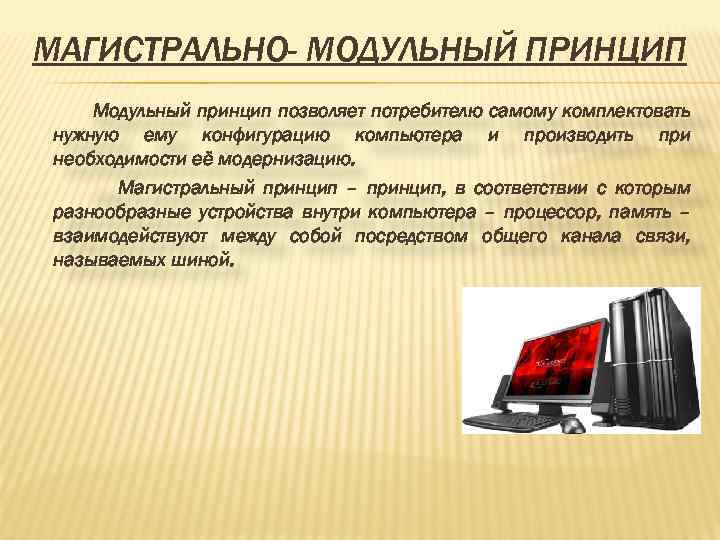 МАГИСТРАЛЬНО- МОДУЛЬНЫЙ ПРИНЦИП

Модульный принцип позволяет потребителю самому комплектовать нужную ему конфигурацию компьютера и производить при необходимости её модернизацию.

Магистральный принцип – принцип, в соответствии с которым разнообразные устройства внутри компьютера – процессор, память – взаимодействуют между собой посредством общего канала связи, называемых шиной.